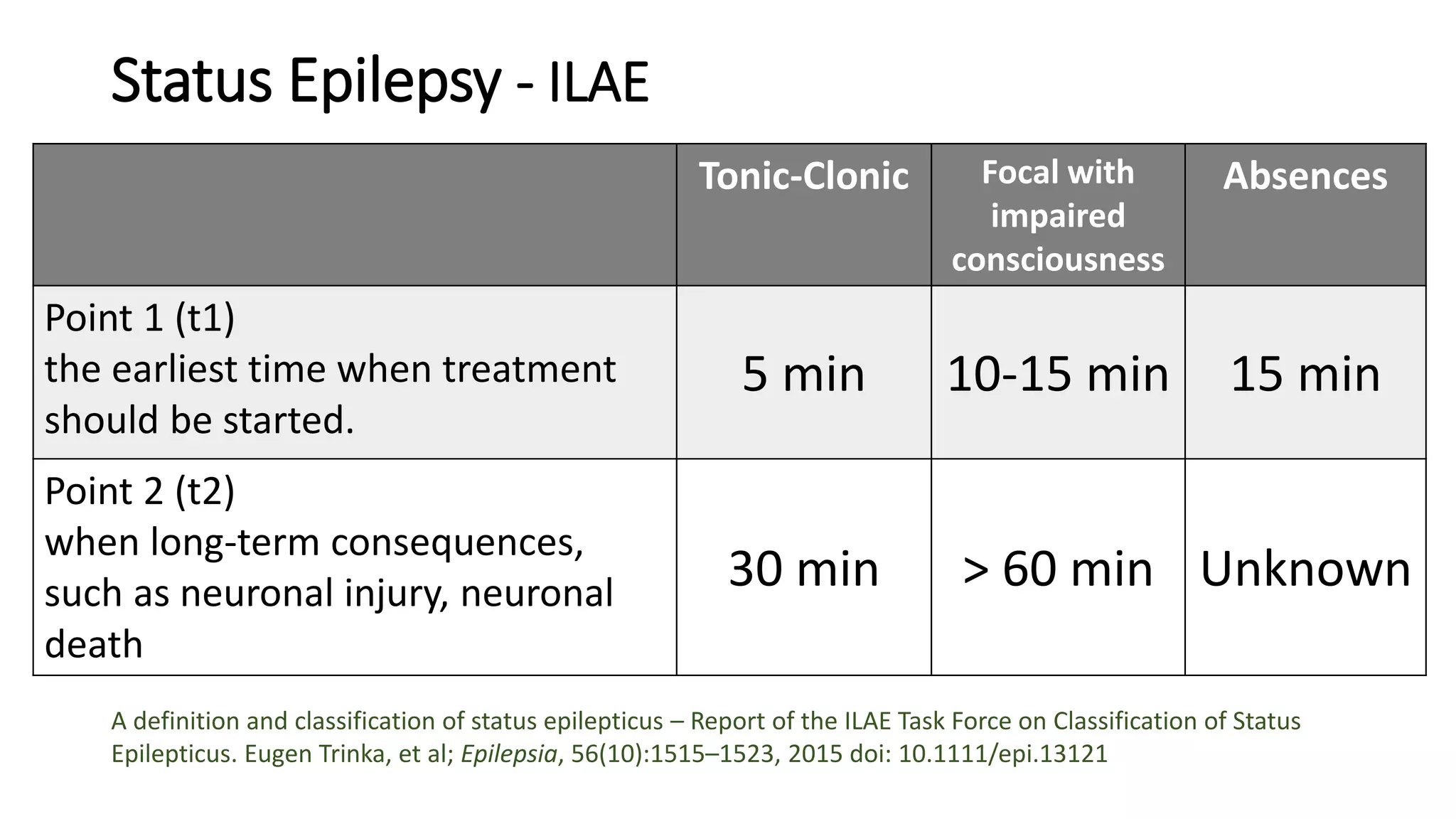 Status Epilepsy - ILAE

| | Tonic-Clonic | Focal with impaired consciousness | Absences |
|---|---|---|---|
| Point 1 (t1) the earliest time when treatment should be started. | 5 min | 10-15 min | 15 min |
| Point 2 (t2) when long-term consequences, such as neuronal injury, neuronal death | 30 min | > 60 min | Unknown |

A definition and classification of status epilepticus – Report of the ILAE Task Force on Classification of Status Epilepticus. Eugen Trinka, et al; Epilepsia, 56(10):1515–1523, 2015 doi: 10.1111/epi.13121